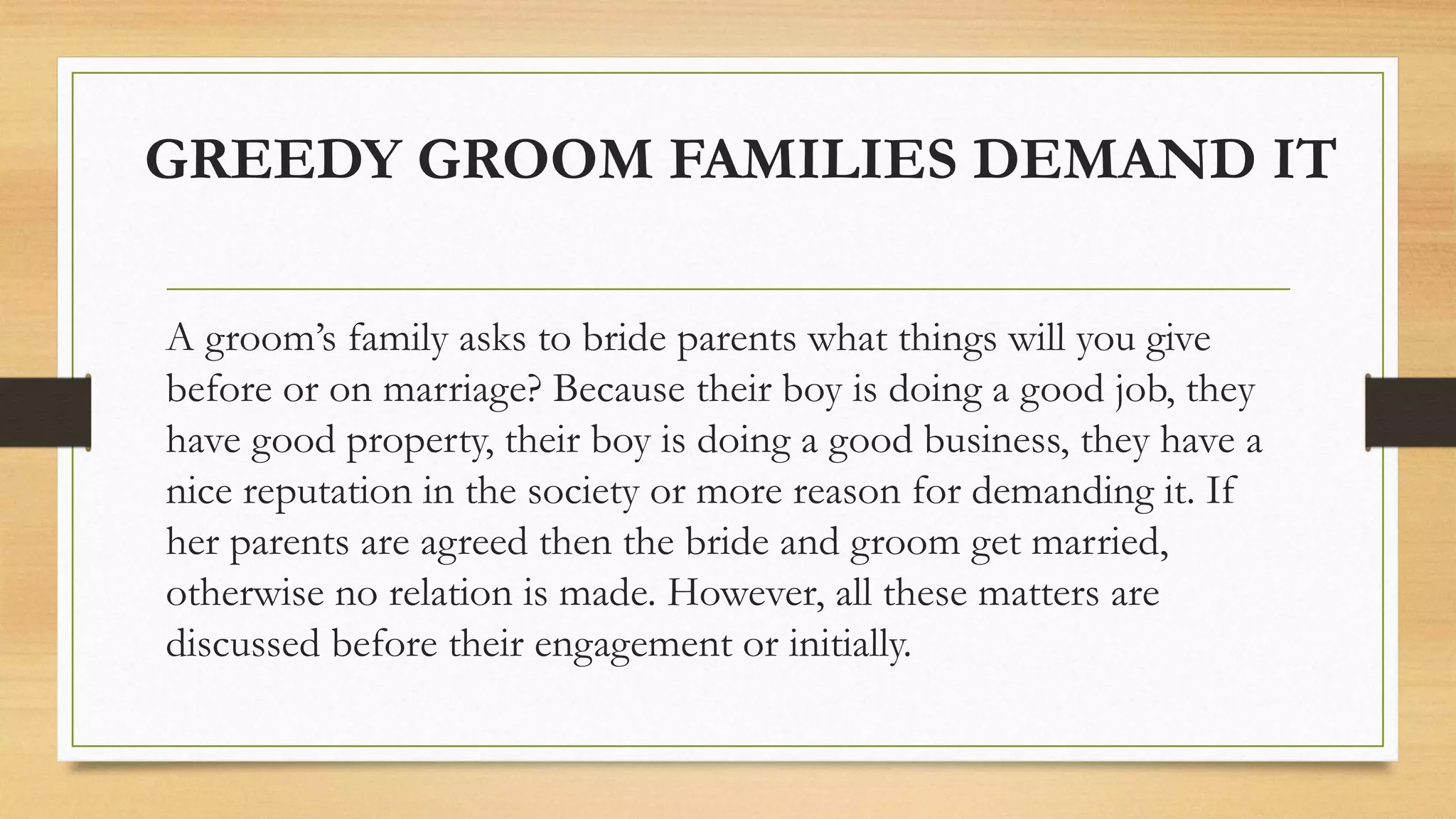 GREEDY GROOM FAMILIES DEMAND IT

A groom's family asks to bride parents what things will you give before or on marriage? Because their boy is doing a good job, they have good property, their boy is doing a good business, they have a nice reputation in the society or more reason for demanding it. If her parents are agreed then the bride and groom get married, otherwise no relation is made. However, all these matters are discussed before their engagement or initially.